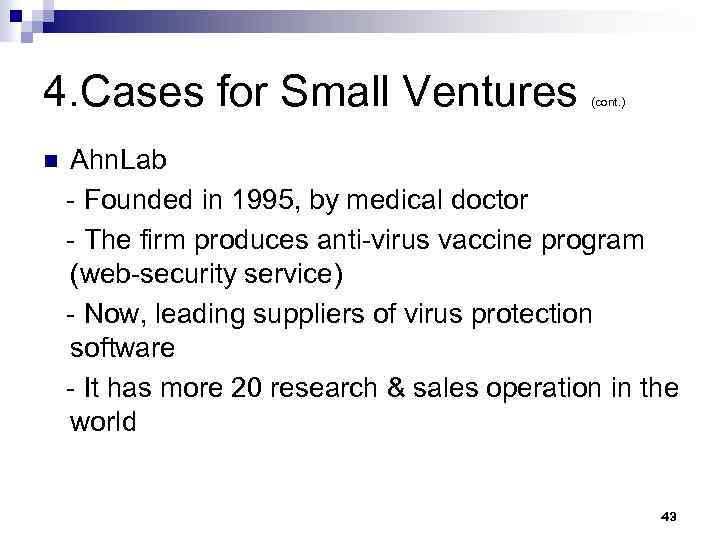 4.Cases for Small Ventures (cont.)

AhnLab

- Founded in 1995, by medical doctor

- The firm produces anti-virus vaccine program (web-security service)

- Now, leading suppliers of virus protection software

- It has more 20 research & sales operation in the world

43